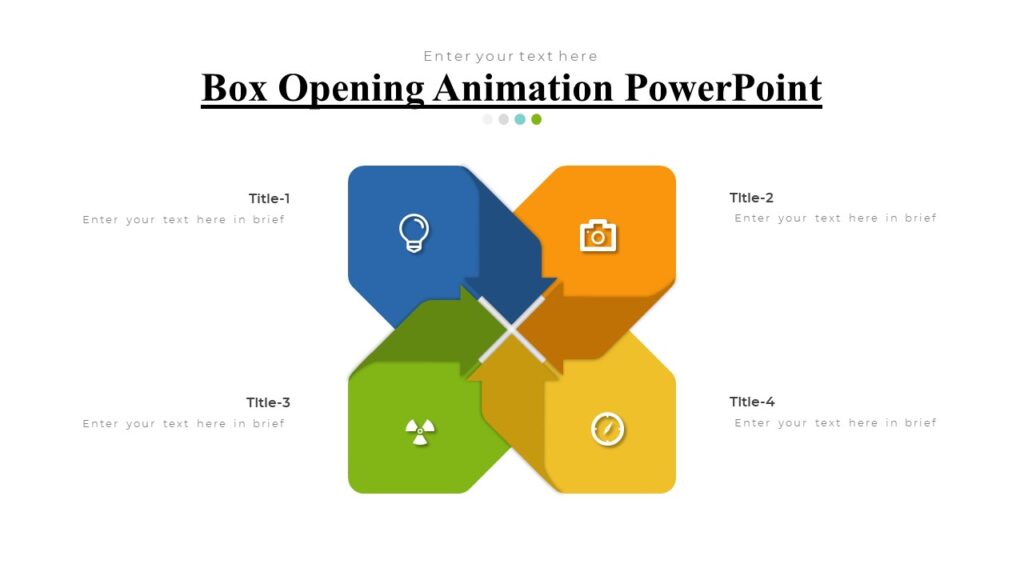 Enter your text here

Box Opening Animation PowerPoint

Title-1
Enter your text here in brief

Title-2
Enter your text here in brief

Title-3
Enter your text here in brief

Title-4
Enter your text here in brief